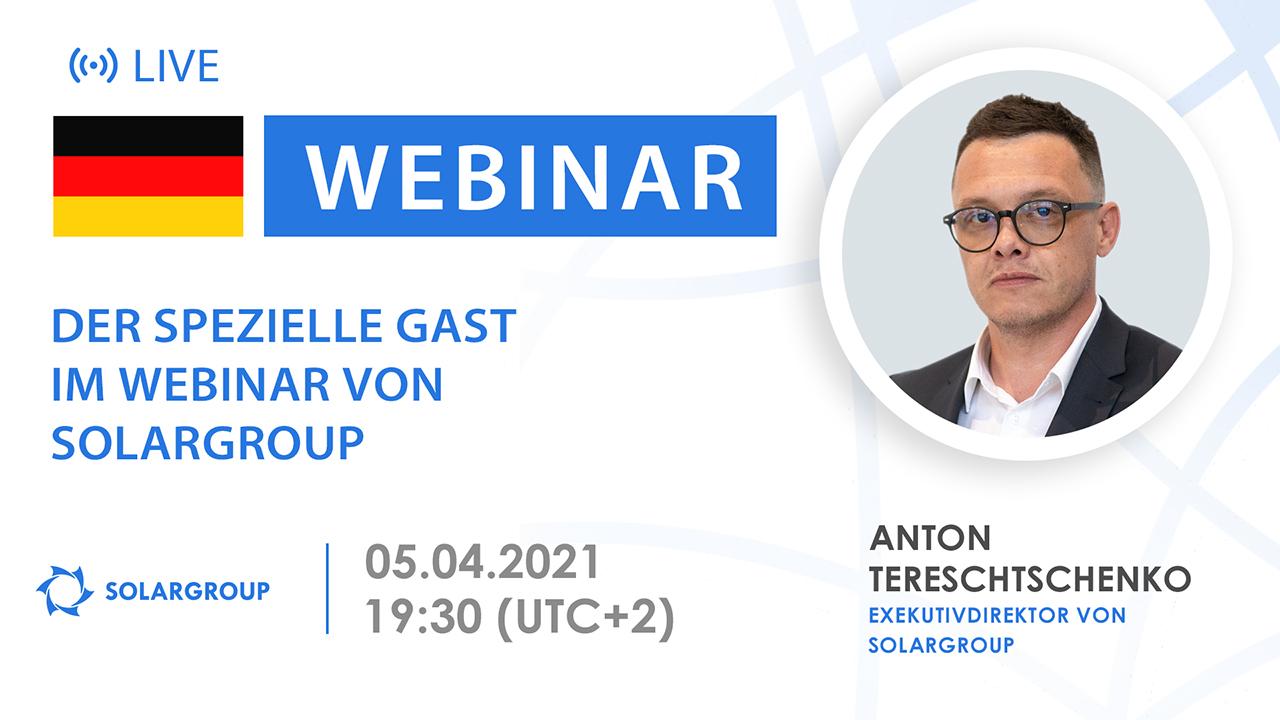 LIVE

WEBINAR

DER SPEZIELLE GAST IM WEBINAR VON SOLARGROUP

SOLARGROUP

05.04.2021
19:30 (UTC+2)

ANTON TERESCHTSCHENKO
EXEKUTIVDIREKTOR VON SOLARGROUP